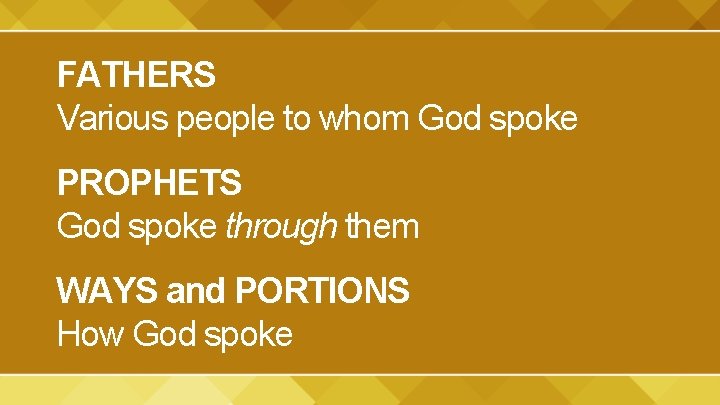 FATHERS
Various people to whom God spoke

PROPHETS
God spoke through them

WAYS and PORTIONS
How God spoke